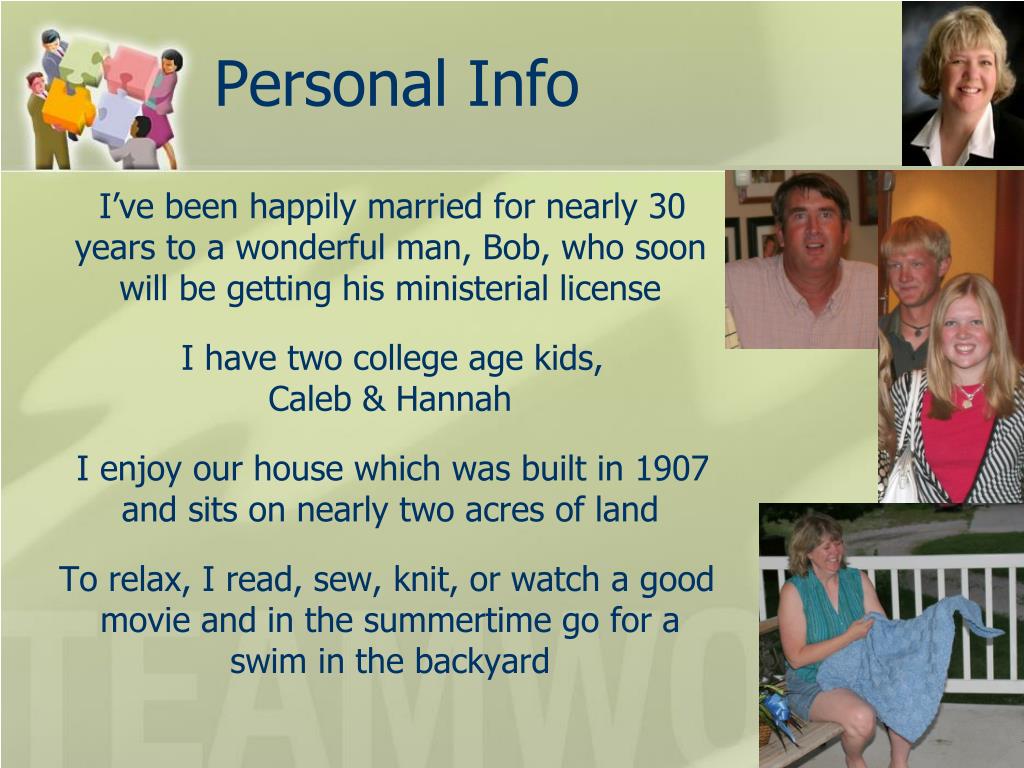 Personal Info

I’ve been happily married for nearly 30 years to a wonderful man, Bob, who soon will be getting his ministerial license

I have two college age kids, Caleb & Hannah

I enjoy our house which was built in 1907 and sits on nearly two acres of land

To relax, I read, sew, knit, or watch a good movie and in the summertime go for a swim in the backyard

TEAMWO